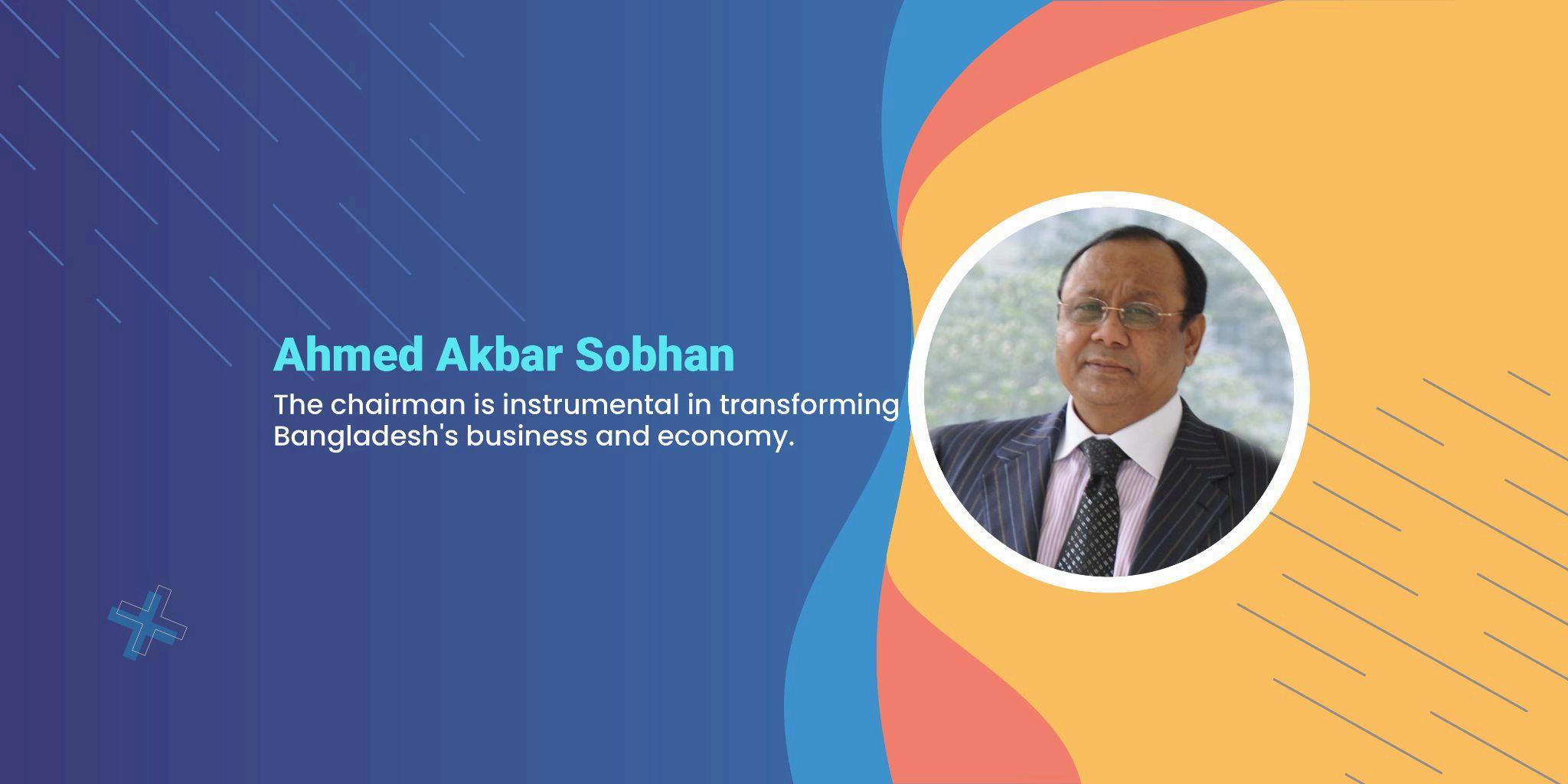 Ahmed Akbar Sobhan

The chairman is instrumental in transforming Bangladesh's business and economy.